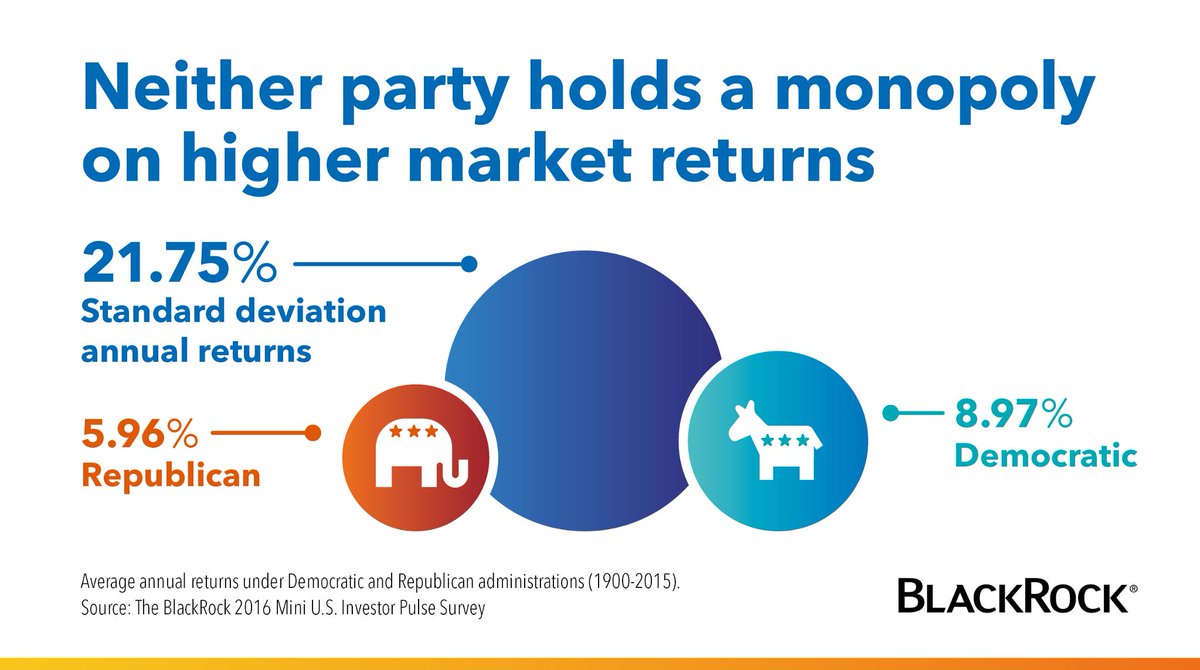 Neither party holds a monopoly on higher market returns

21.75%
Standard deviation annual returns

5.96%
Republican

8.97%
Democratic

Average annual returns under Democratic and Republican administrations (1900-2015).
Source: The BlackRock 2016 Mini U.S. Investor Pulse Survey

BLACKROCK®